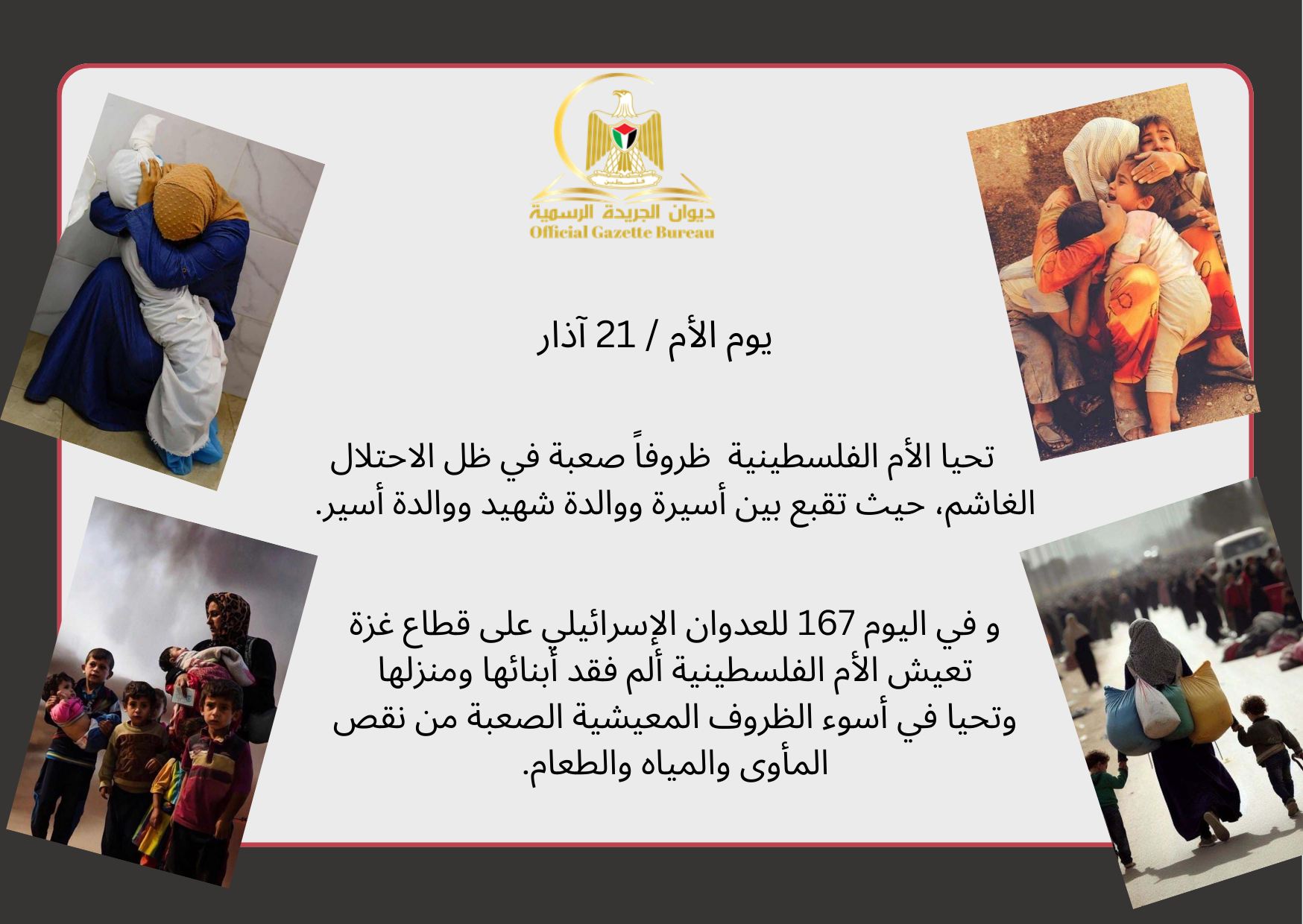 فلسطين

ديوان الجريدة الرسمية
Official Gazette Bureau

يوم الأم / 21 آذار

تحيا الأم الفلسطينية ظروفاً صعبة في ظل الاحتلال الغاشم، حيث تقبع بين أسيرة ووالدة شهيد ووالدة أسير.

و في اليوم 167 للعدوان الإسرائيلي على قطاع غزة تعيش الأم الفلسطينية ألم فقد أبنائها ومنزلها وتحيا في أسوء الظروف المعيشية الصعبة من نقص المأوى والمياه والطعام.